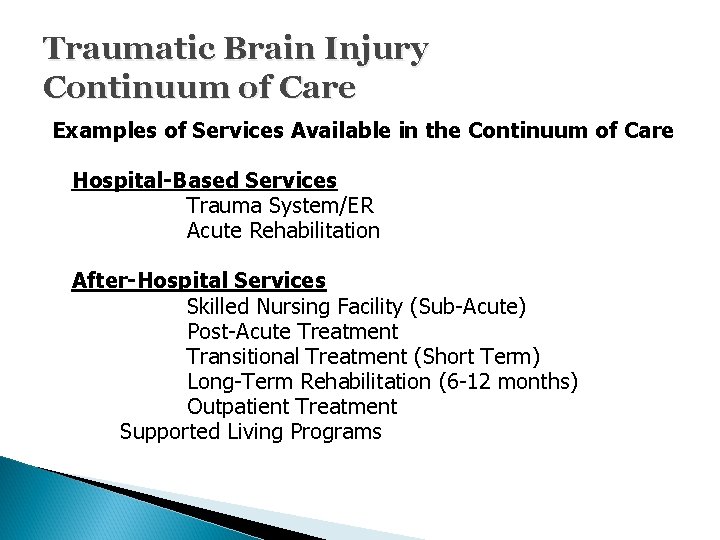 Traumatic Brain Injury
Continuum of Care

Examples of Services Available in the Continuum of Care

Hospital-Based Services
Trauma System/ER
Acute Rehabilitation

After-Hospital Services
Skilled Nursing Facility (Sub-Acute)
Post-Acute Treatment
Transitional Treatment (Short Term)
Long-Term Rehabilitation (6-12 months)
Outpatient Treatment
Supported Living Programs